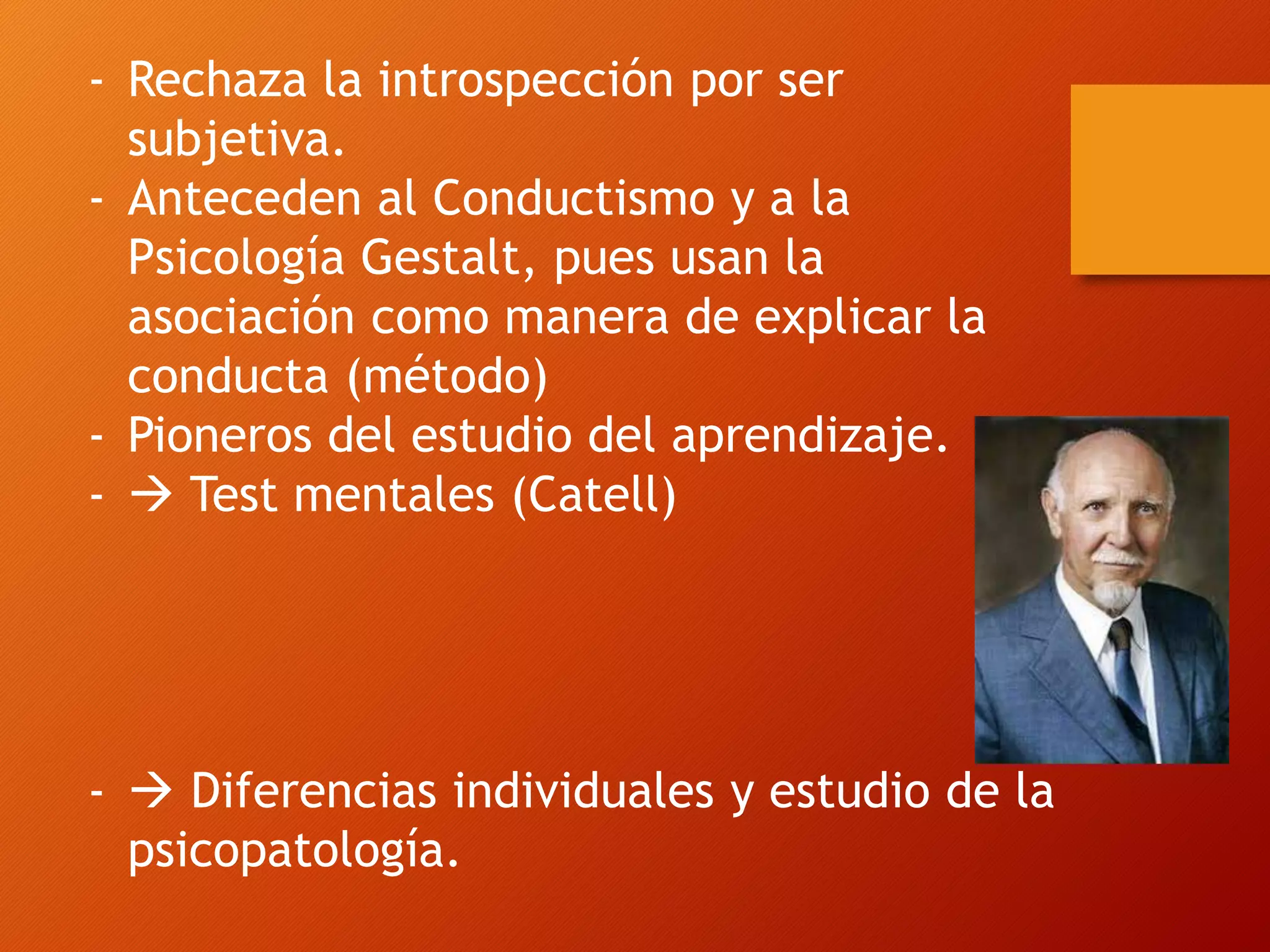 - Rechaza la introspección por ser subjetiva.
- Anteceden al Conductismo y a la Psicología Gestalt, pues usan la asociación como manera de explicar la conducta (método)
- Pioneros del estudio del aprendizaje.
- → Test mentales (Catell)

- → Diferencias individuales y estudio de la psicopatología.